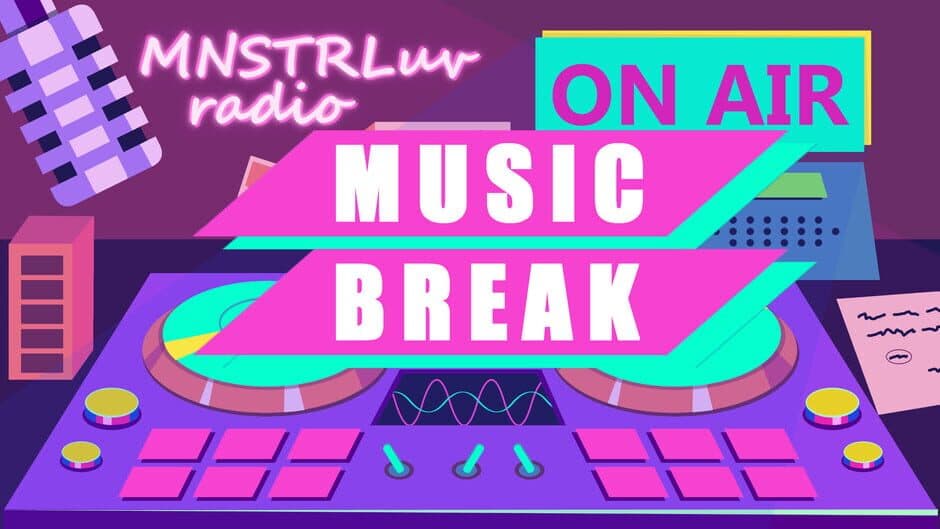 MNSTRLuv radio

ON AIR

MUSIC

BREAK